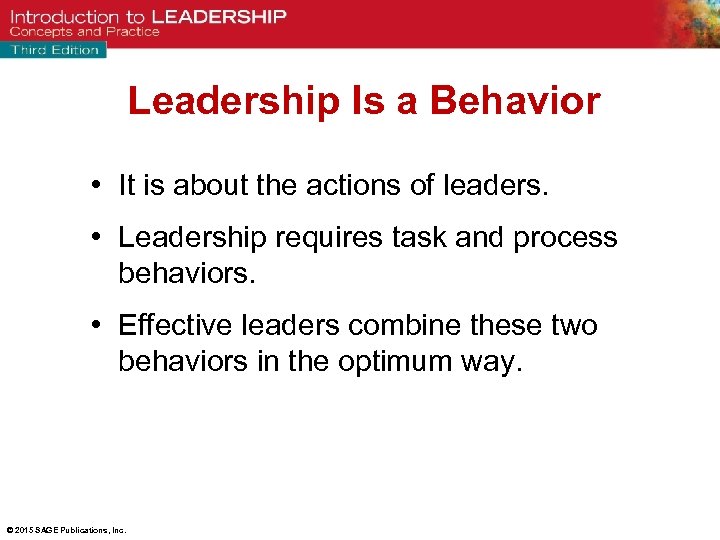 Introduction to LEADERSHIP
Concepts and Practice
Third Edition

Leadership Is a Behavior

• It is about the actions of leaders.

• Leadership requires task and process behaviors.

• Effective leaders combine these two behaviors in the optimum way.

© 2015 SAGE Publications, Inc.